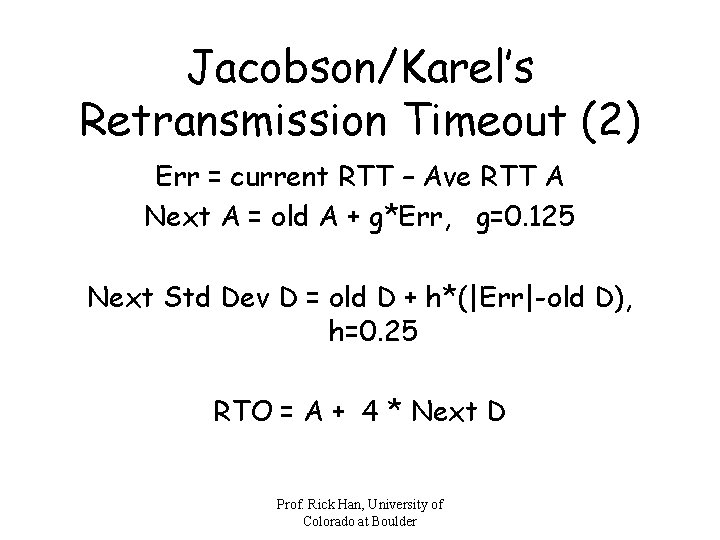 Jacobson/Karel's Retransmission Timeout (2)

Err = current RTT – Ave RTT A
Next A = old A + g*Err, g=0.125

Next Std Dev D = old D + h*(|Err|-old D), h=0.25

RTO = A + 4 * Next D

Prof. Rick Han, University of Colorado at Boulder